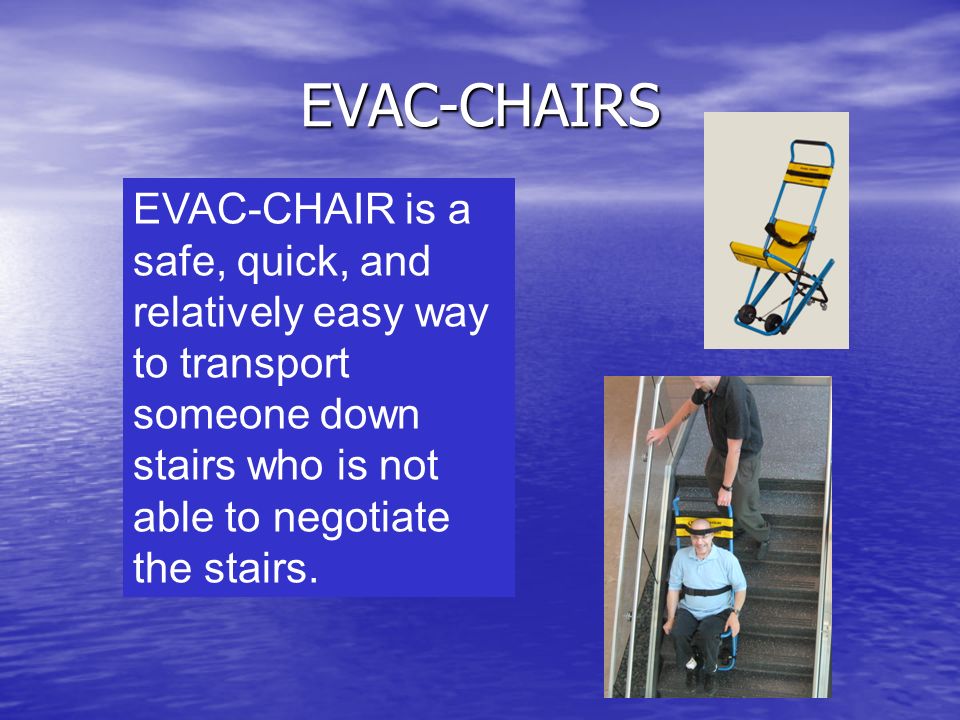 EVAC-CHAIRS

EVAC-CHAIR is a safe, quick, and relatively easy way to transport someone down stairs who is not able to negotiate the stairs.